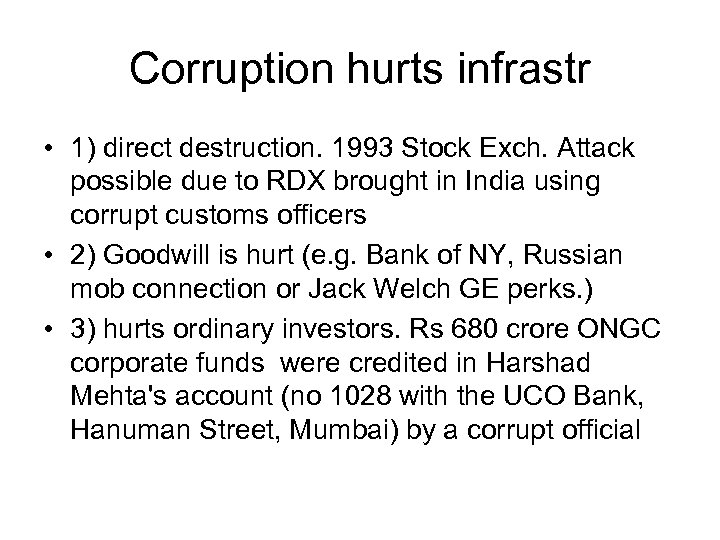 Corruption hurts infrastr

• 1) direct destruction. 1993 Stock Exch. Attack possible due to RDX brought in India using corrupt customs officers
• 2) Goodwill is hurt (e.g. Bank of NY, Russian mob connection or Jack Welch GE perks.)
• 3) hurts ordinary investors. Rs 680 crore ONGC corporate funds were credited in Harshad Mehta's account (no 1028 with the UCO Bank, Hanuman Street, Mumbai) by a corrupt official